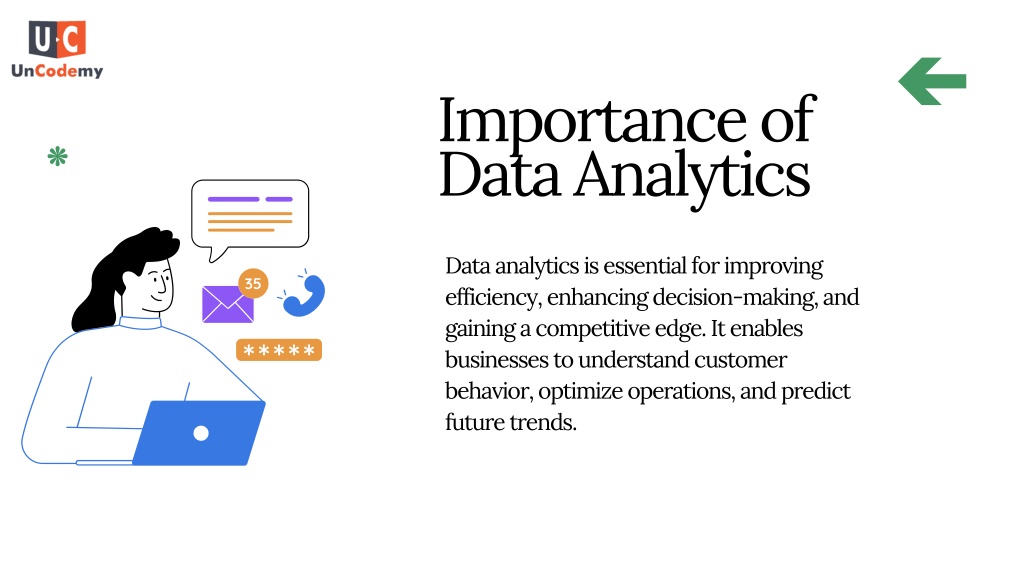 U·C
UnCodemy

Importance of Data Analytics

35

*****

Data analytics is essential for improving efficiency, enhancing decision-making, and gaining a competitive edge. It enables businesses to understand customer behavior, optimize operations, and predict future trends.